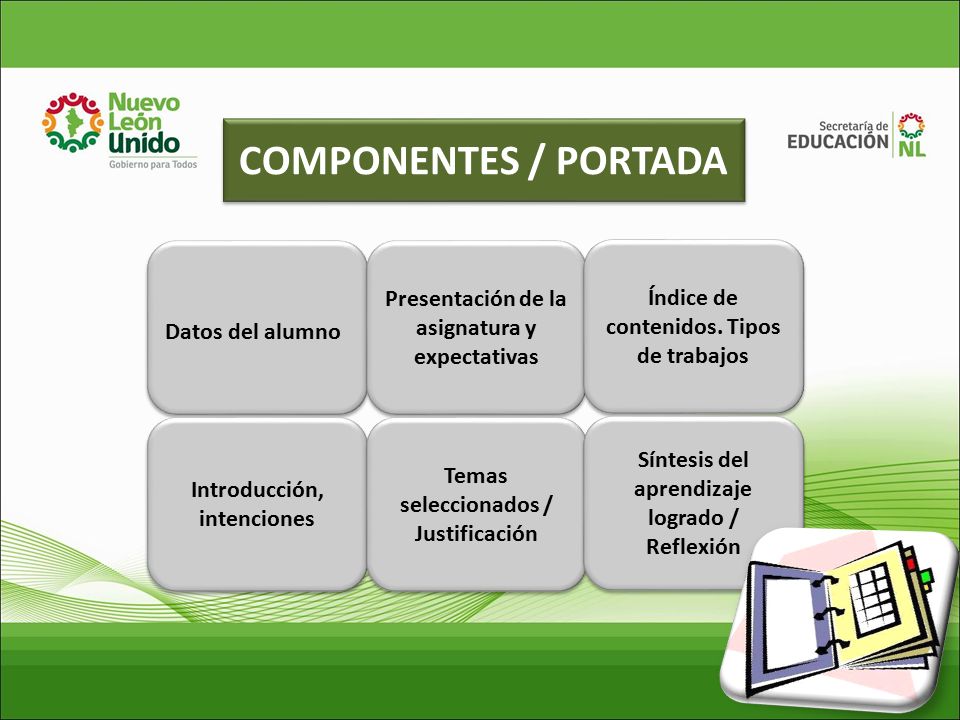 Nuevo León Unido
Gobierno para Todos

COMPONENTES / PORTADA

Secretaría de EDUCACIÓN NL

Datos del alumno

Presentación de la asignatura y expectativas

Índice de contenidos. Tipos de trabajos

Introducción, intenciones

Temas seleccionados / Justificación

Síntesis del aprendizaje logrado / Reflexión